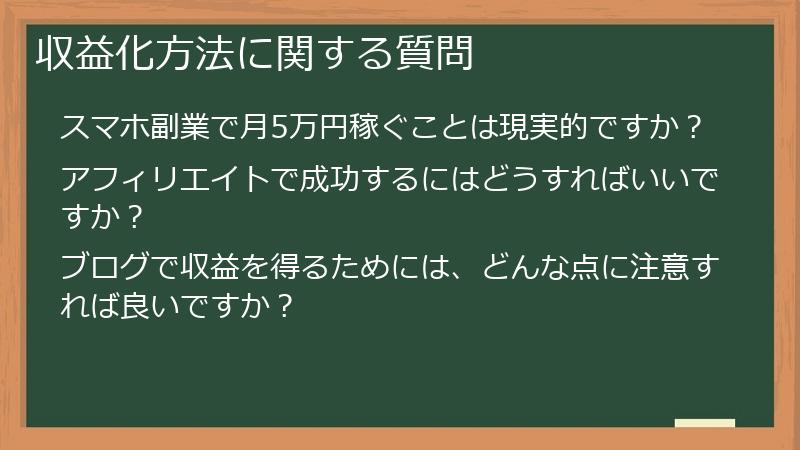 収益化方法に関する質問

スマホ副業で月5万円稼ぐことは現実的ですか？

アフィリエイトで成功するにはどうすればいいですか？

ブログで収益を得るためには、どんな点に注意すれば良いですか？